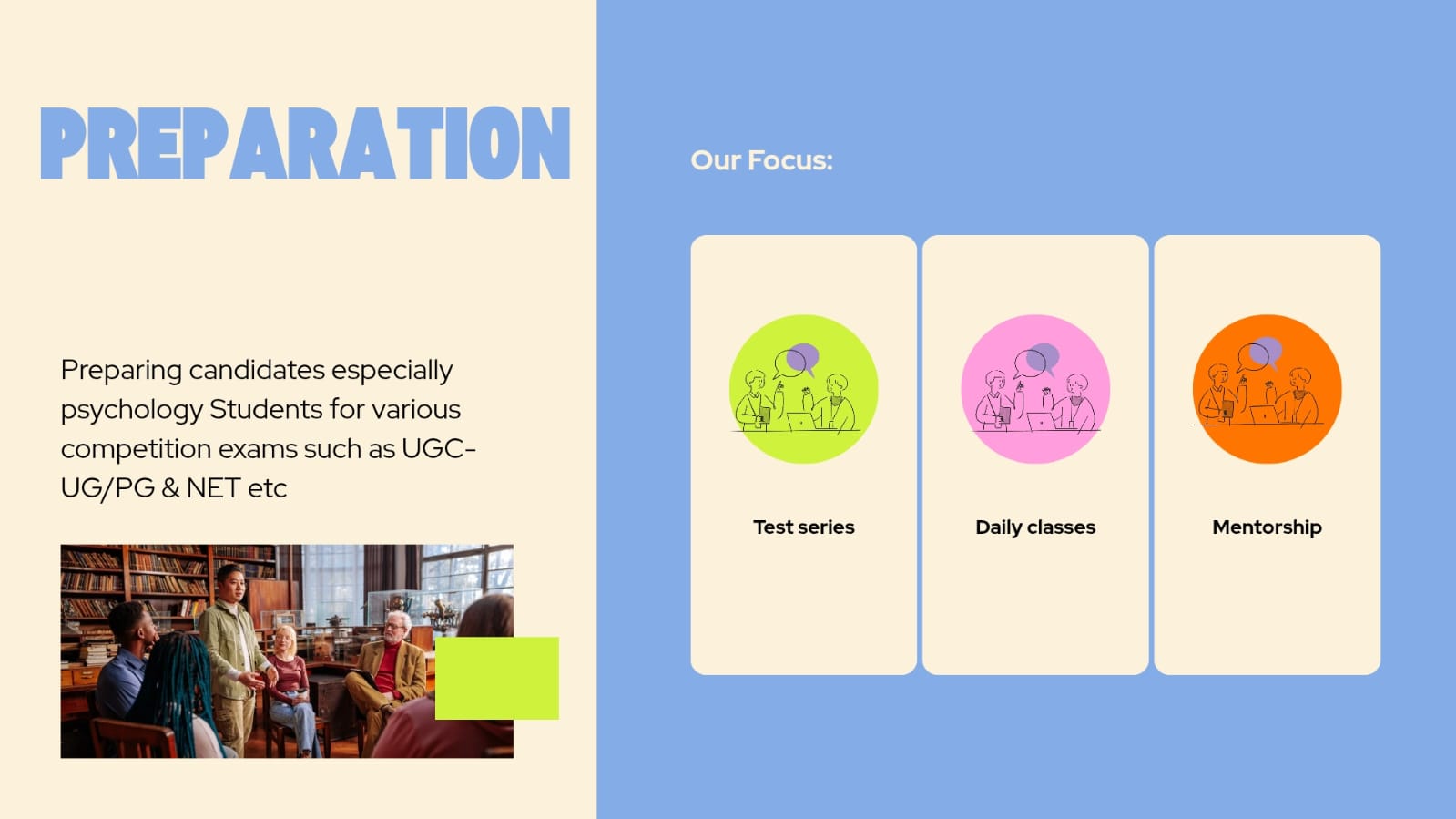 PREPARATION

Preparing candidates especially psychology Students for various competition exams such as UGC-UG/PG & NET etc

Our Focus:

Test series

Daily classes

Mentorship